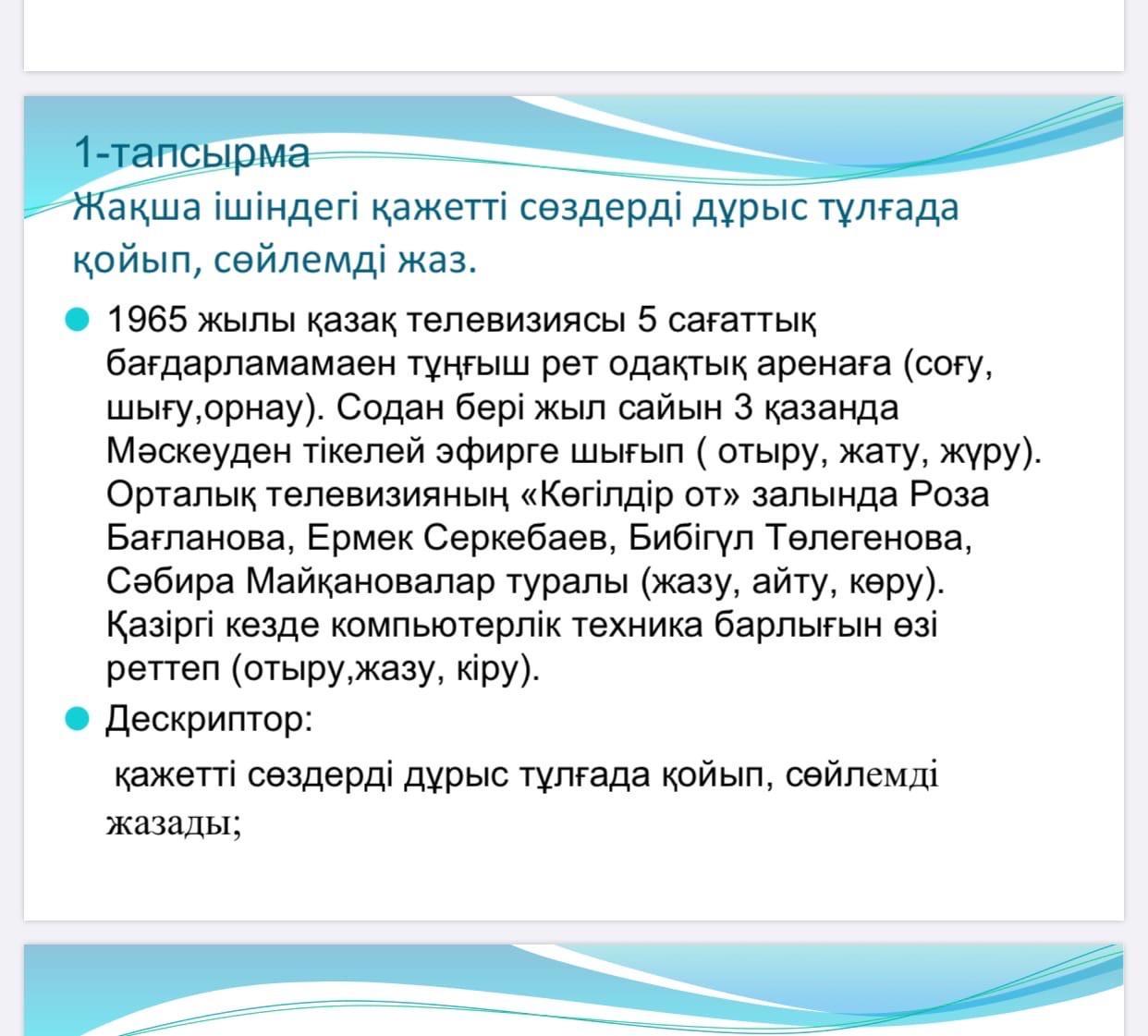 1-тапсырма
Жақша ішіндегі қажетті сөздерді дұрыс тұлғада қойып, сөйлемді жаз.

1965 жылы қазақ телевизиясы 5 сағаттық бағдарламамаен тұңғыш рет одақтық аренаға (соғу, шығу,орнау). Содан бері жыл сайын 3 қазанда Мәскеуден тікелей эфирге шығып ( отыру, жату, жүру). Орталық телевизияның «Көгілдір от» залында Роза Бағланова, Ермек Серкебаев, Бибігүл Төлегенова, Сәбира Майқановалар туралы (жазу, айту, көру). Қазіргі кезде компьютерлік техника барлығын өзі реттеп (отыру,жазу, кіру).

Дескриптор:

қажетті сөздерді дұрыс тұлғада қойып, сөйлемді жазады;